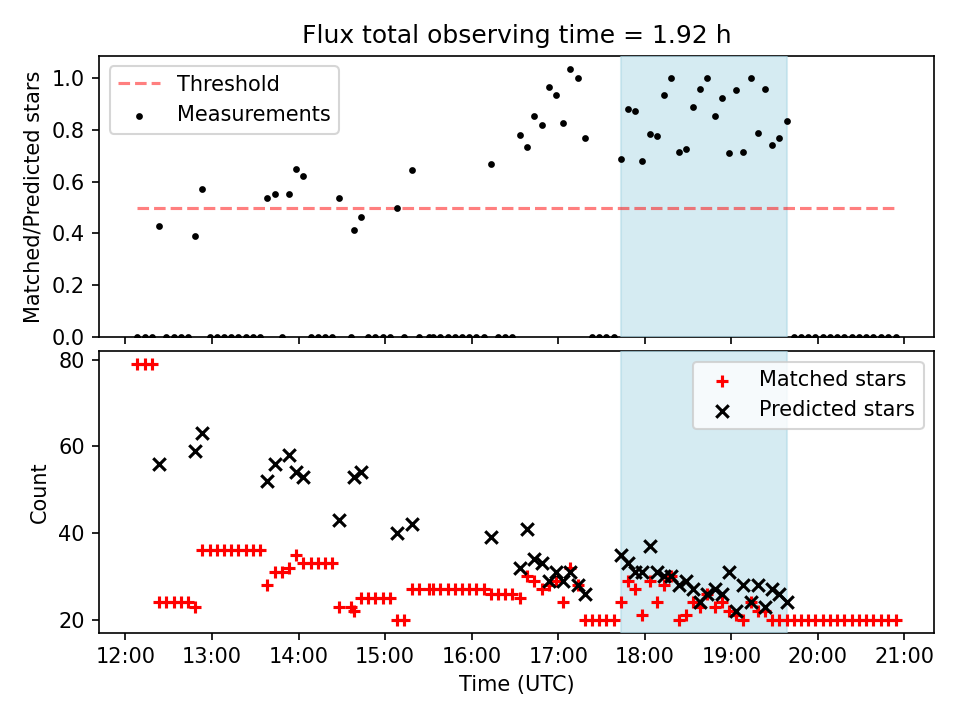 Flux total observing time = 1.92 h

Threshold
Measurements

Matched/Predicted stars

1.0
0.8
0.6
0.4
0.2
0.0

Matched stars
Predicted stars

Count

80
60
40
20

12:00 13:00 14:00 15:00 16:00 17:00 18:00 19:00 20:00 21:00

Time (UTC)